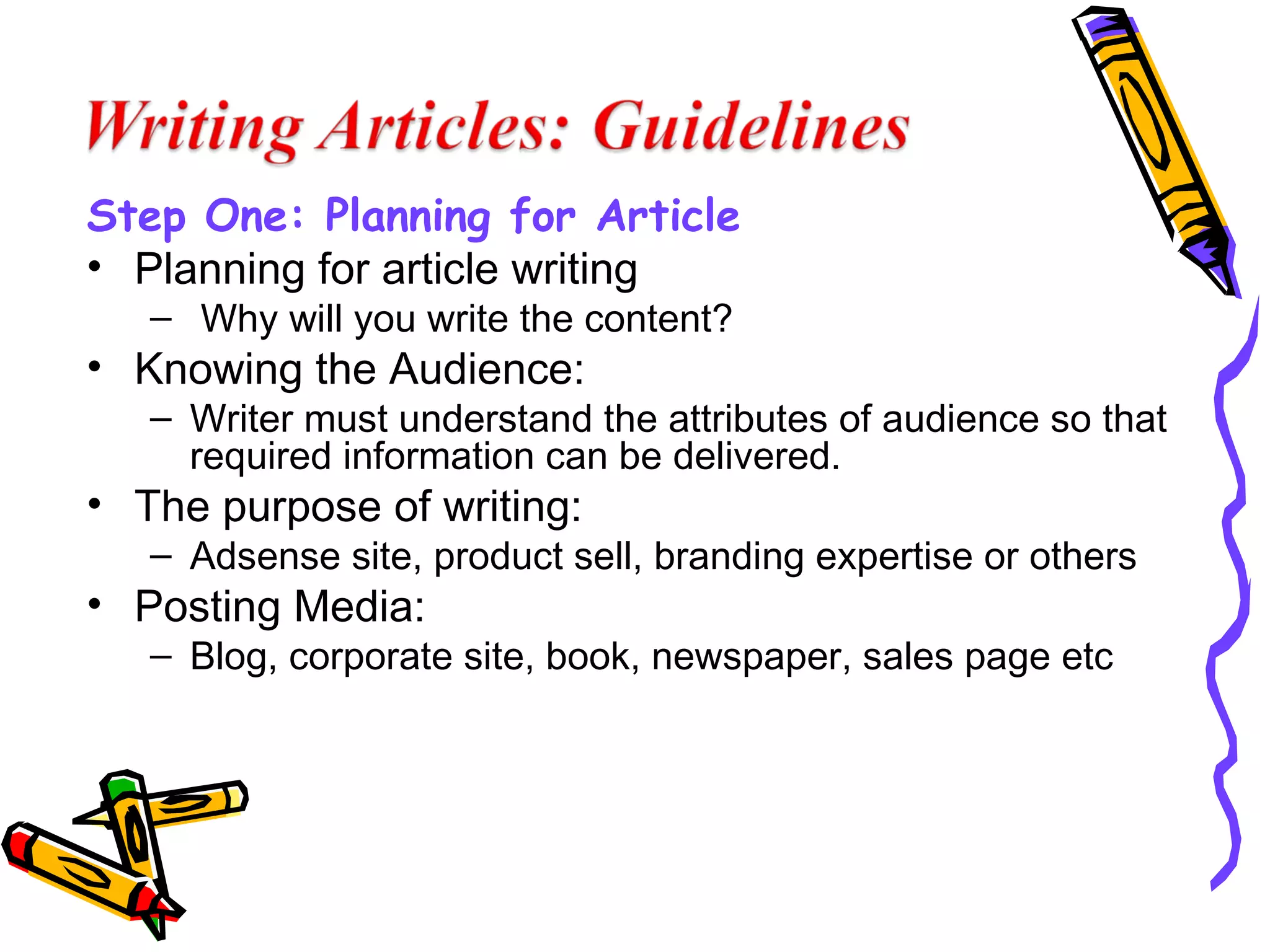 Writing Articles: Guidelines

Step One: Planning for Article

• Planning for article writing
  – Why will you write the content?
• Knowing the Audience:
  – Writer must understand the attributes of audience so that required information can be delivered.
• The purpose of writing:
  – Adsense site, product sell, branding expertise or others
• Posting Media:
  – Blog, corporate site, book, newspaper, sales page etc